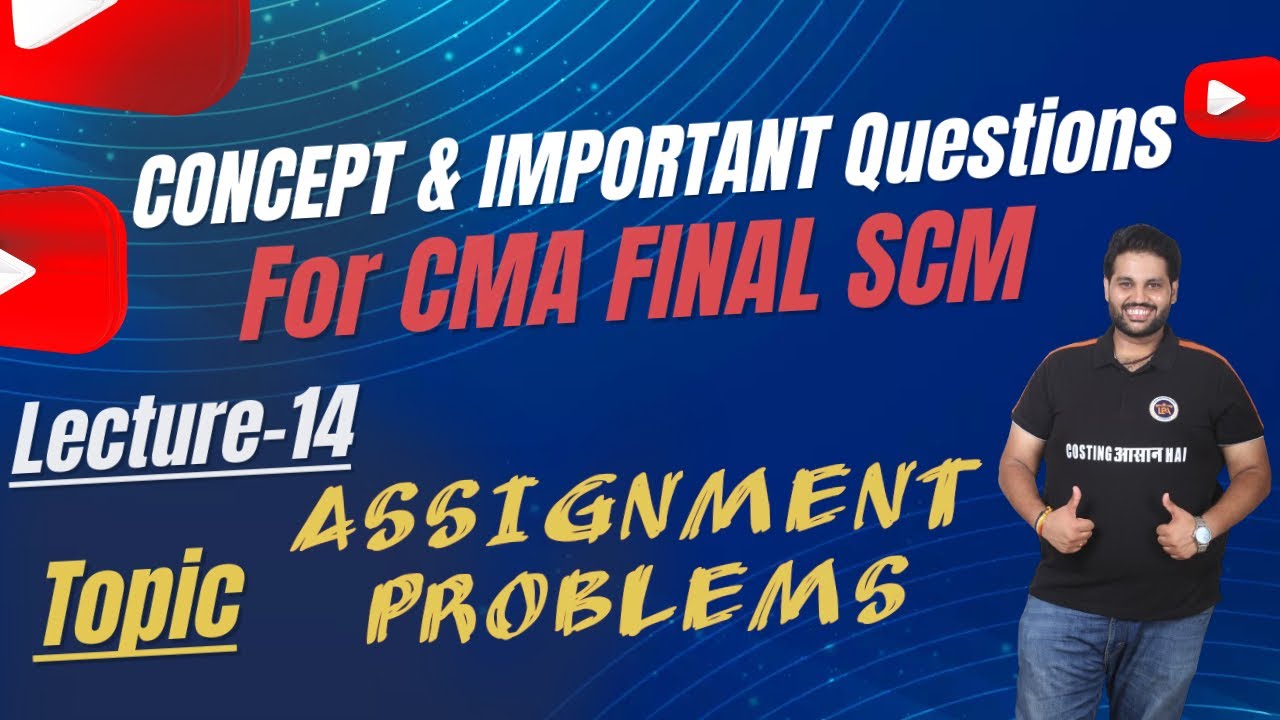 CONCEPT & IMPORTANT Questions
For CMA FINAL SCM

Lecture-14

Topic ASSIGNMENT PROBLEMS

COSTING आसान HAI